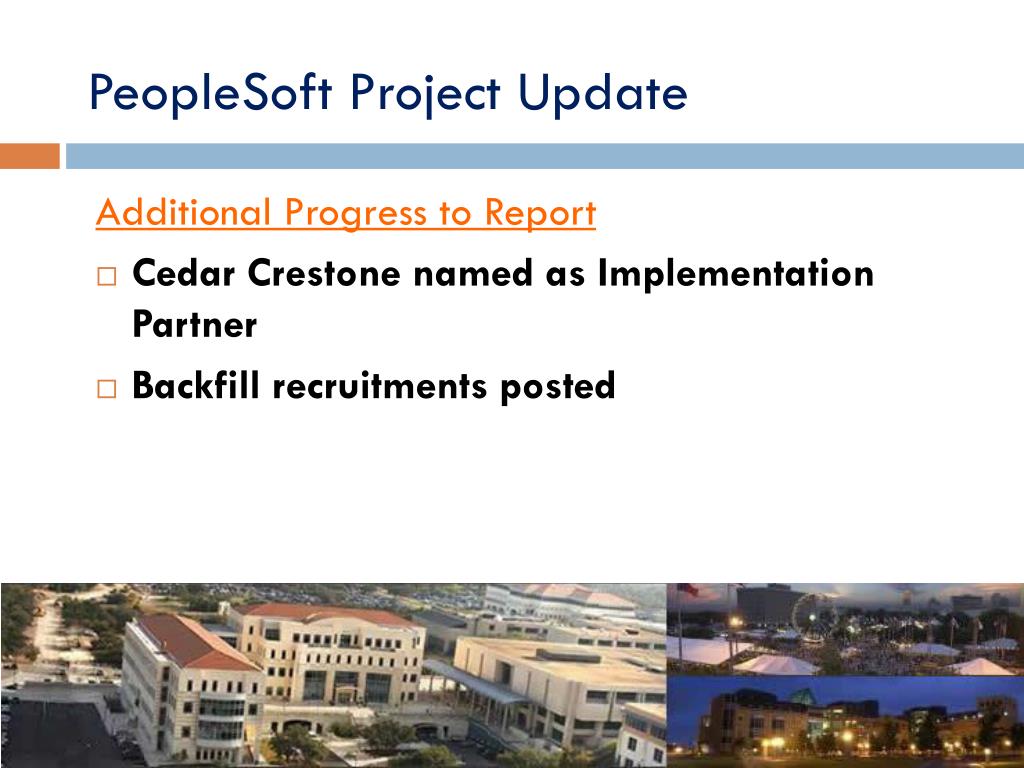 PeopleSoft Project Update

Additional Progress to Report

□ Cedar Crestone named as Implementation Partner

□ Backfill recruitments posted